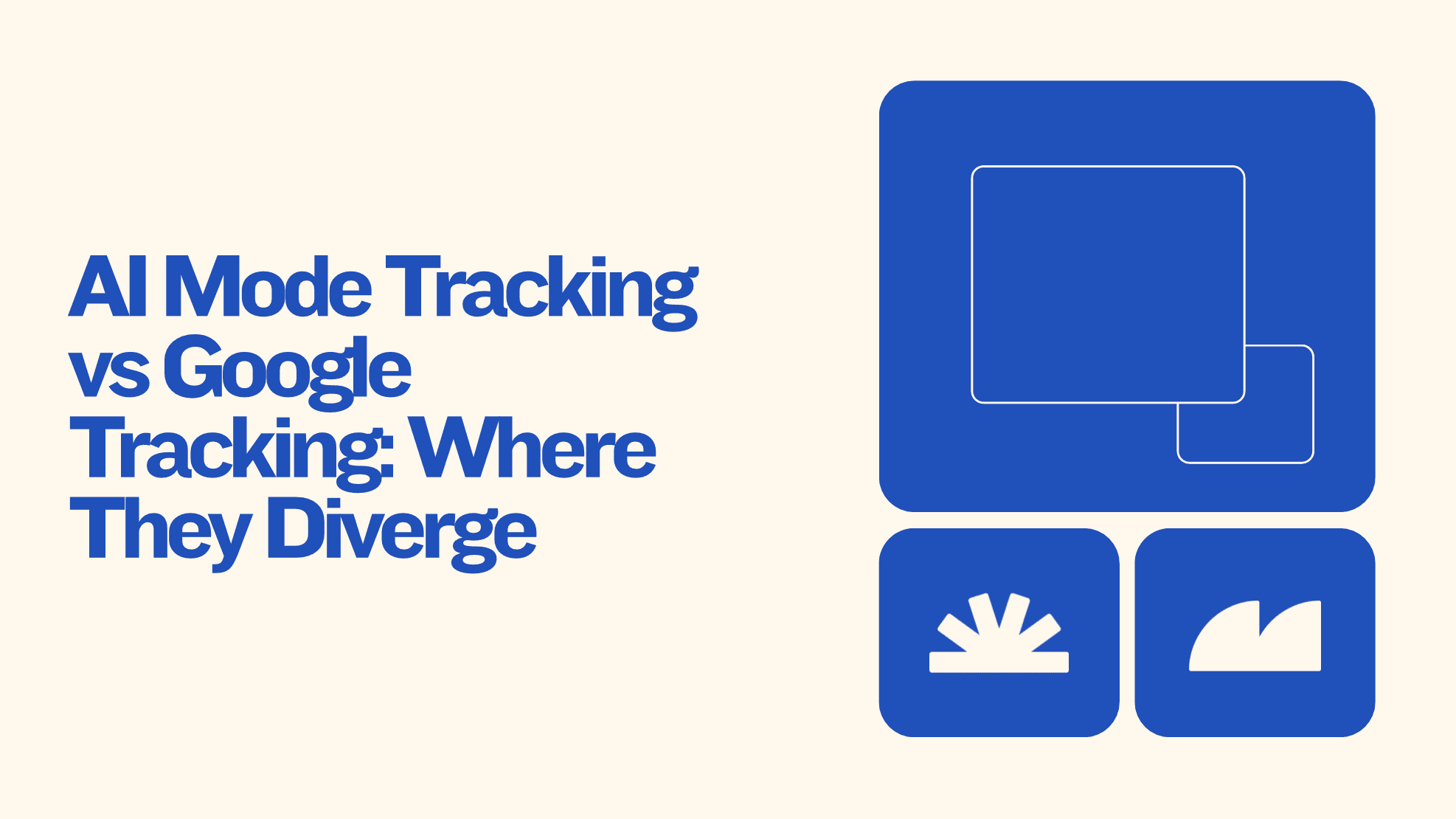 AI Mode Tracking vs Google Tracking: Where They Diverge